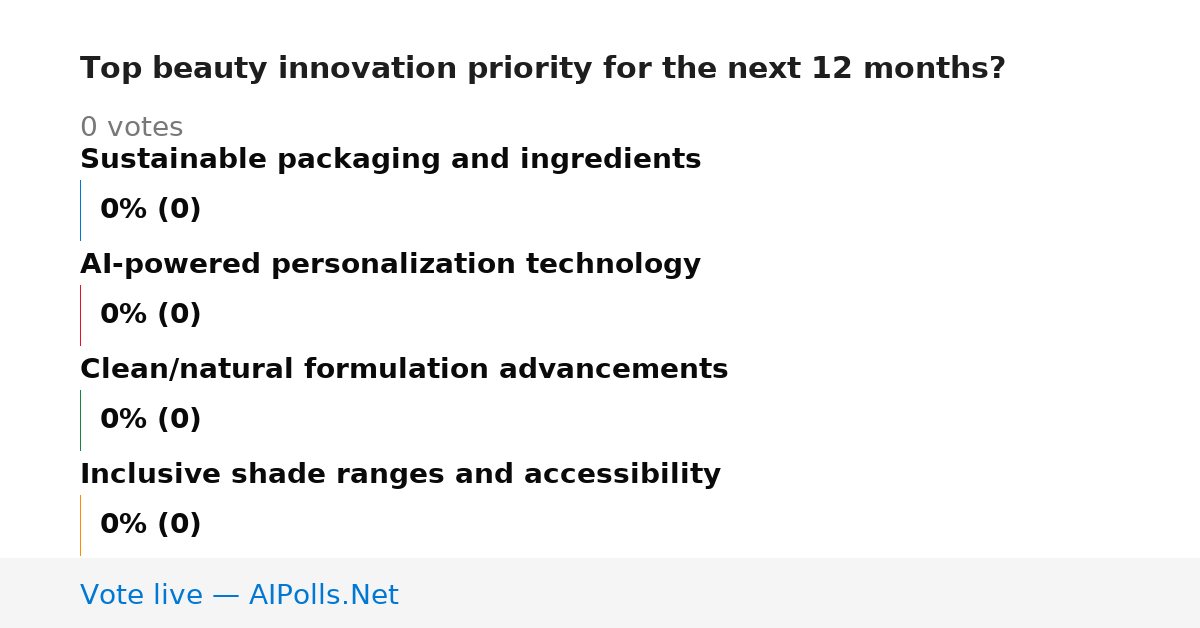 Top beauty innovation priority for the next 12 months?

0 votes

Sustainable packaging and ingredients

0% (0)

AI-powered personalization technology

0% (0)

Clean/natural formulation advancements

0% (0)

Inclusive shade ranges and accessibility

0% (0)

Vote live — AIPolls.Net